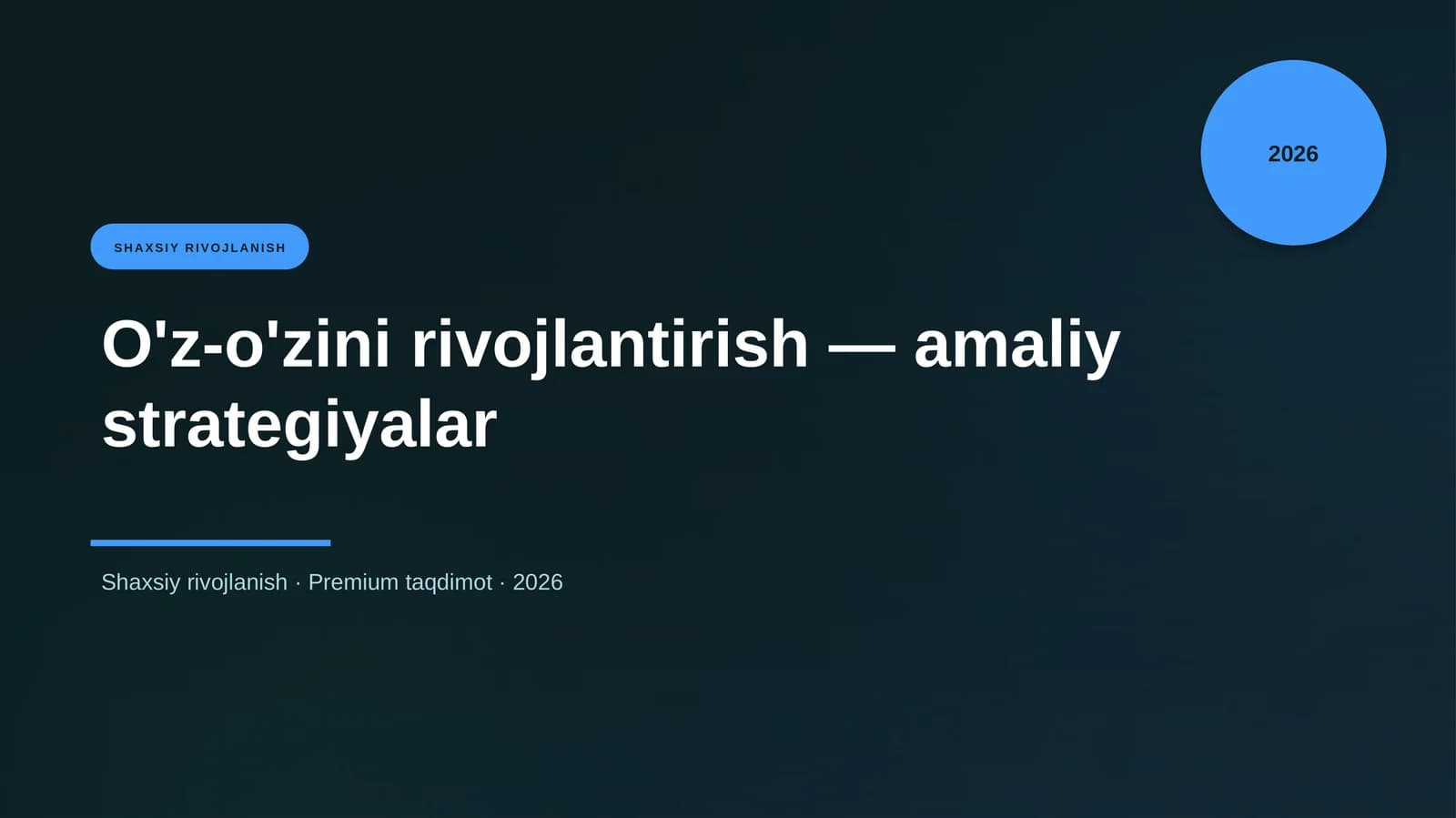 2026

SHAXSIY RIVOJLANISH

O'z-o'zini rivojlantirish — amaliy strategiyalar

Shaxsiy rivojlanish · Premium taqdimot · 2026